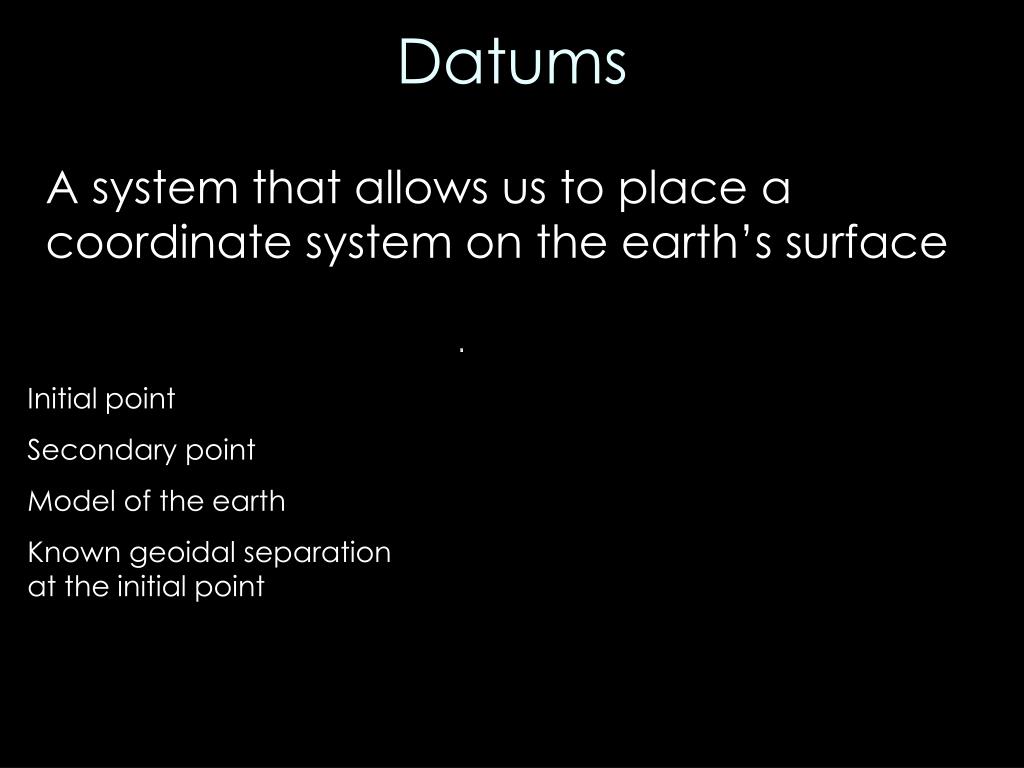 Datums

A system that allows us to place a coordinate system on the earth’s surface

.

Initial point

Secondary point

Model of the earth

Known geoidal separation at the initial point